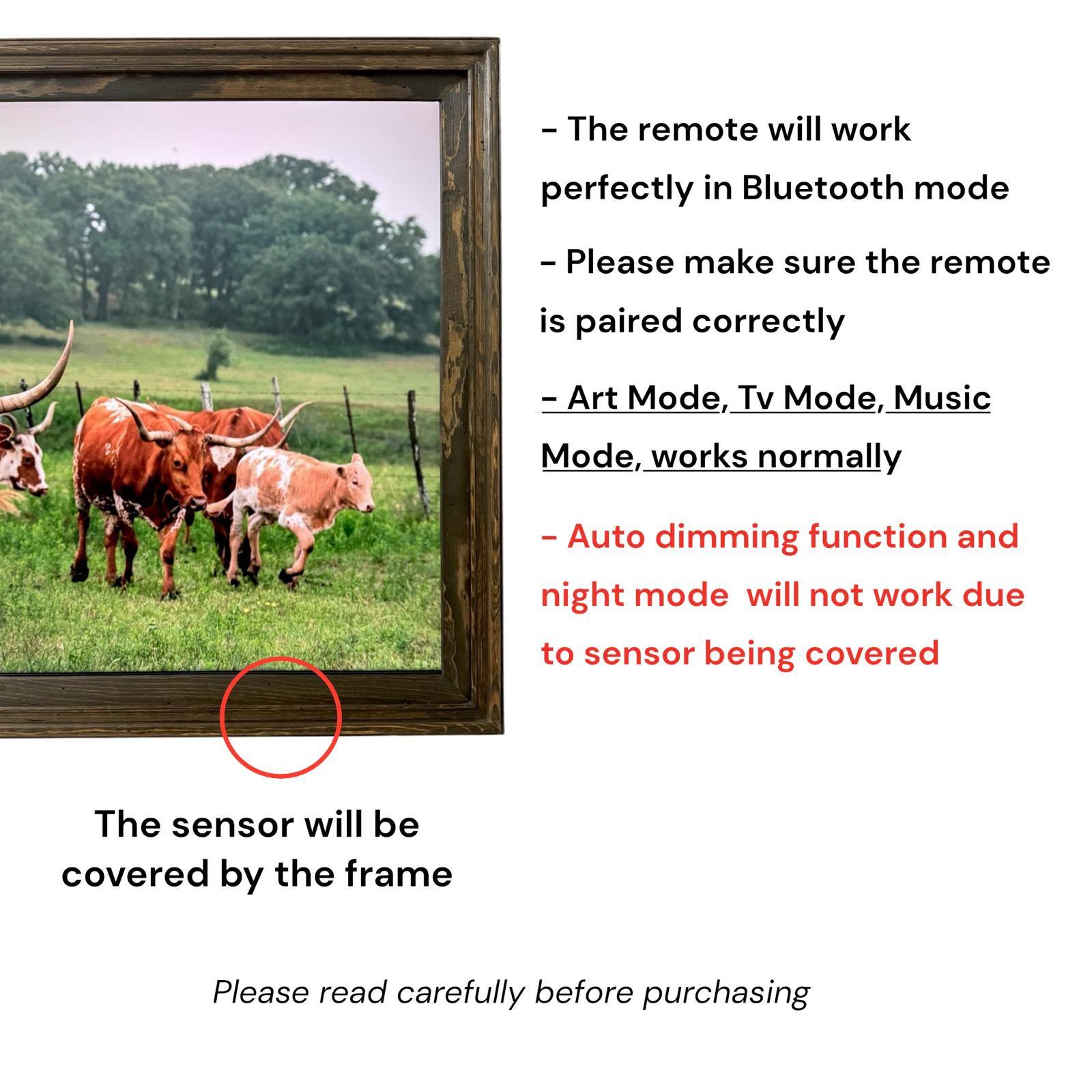 - The remote will work perfectly in Bluetooth mode

- Please make sure the remote is paired correctly

- Art Mode, Tv Mode, Music Mode, works normally

- Auto dimming function and night mode  will not work due to sensor being covered

The sensor will be covered by the frame

Please read carefully before purchasing